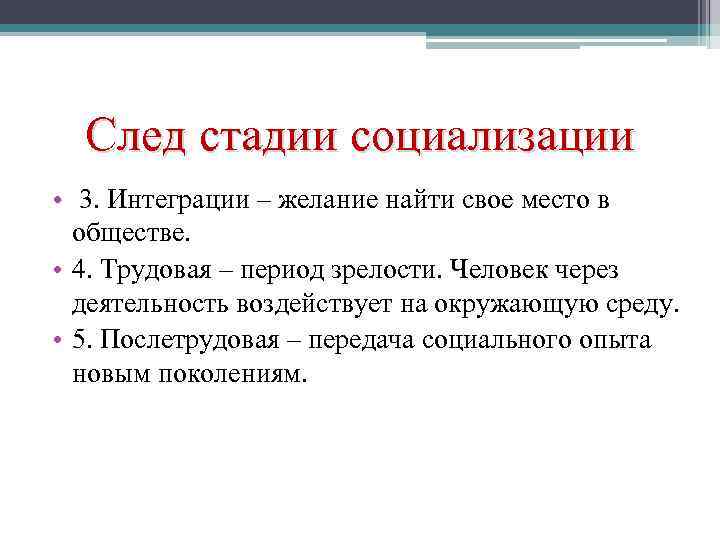 След стадии социализации

• 3. Интеграции – желание найти свое место в обществе.
• 4. Трудовая – период зрелости. Человек через деятельность воздействует на окружающую среду.
• 5. Послетрудовая – передача социального опыта новым поколениям.